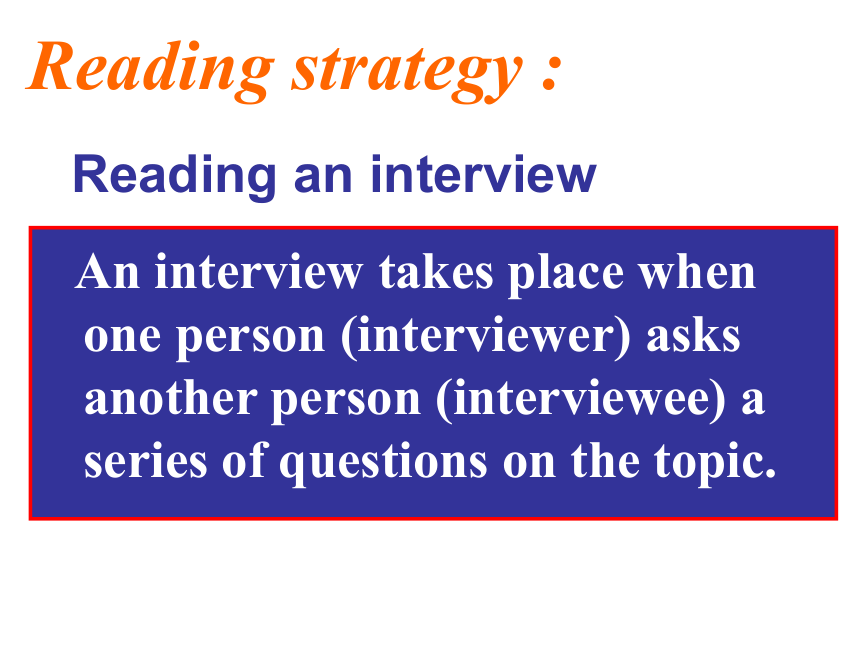 Reading strategy :

Reading an interview

An interview takes place when one person (interviewer) asks another person (interviewee) a series of questions on the topic.